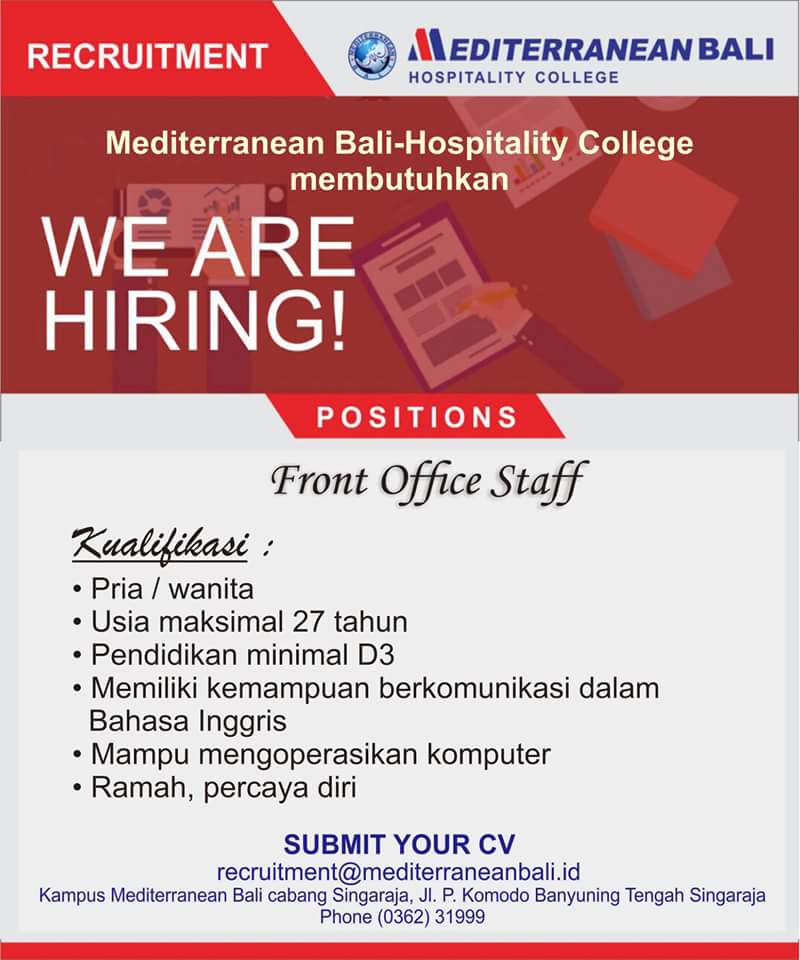 RECRUITMENT

MEDITERRANEAN BALI
HOSPITALITY COLLEGE

Mediterranean Bali-Hospitality College membutuhkan

WE ARE HIRING!

POSITIONS

Front Office Staff

Kualifikasi :
• Pria / wanita
• Usia maksimal 27 tahun
• Pendidikan minimal D3
• Memiliki kemampuan berkomunikasi dalam Bahasa Inggris
• Mampu mengoperasikan komputer
• Ramah, percaya diri

SUBMIT YOUR CV
recruitment@mediterraneanbali.id
Kampus Mediterranean Bali cabang Singaraja, Jl. P. Komodo Banyuning Tengah Singaraja
Phone (0362) 31999